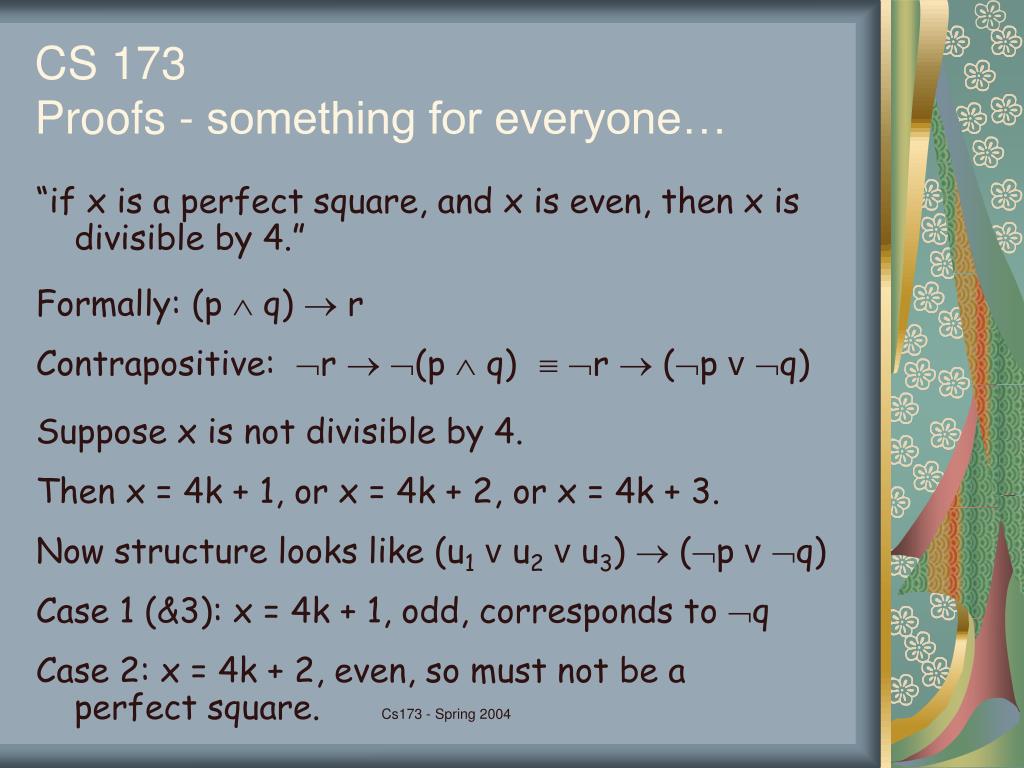 CS 173
Proofs - something for everyone…

“if x is a perfect square, and x is even, then x is divisible by 4.”

Formally: $(p \wedge q) \rightarrow r$

Contrapositive: $\neg r \rightarrow \neg(p \wedge q) \equiv \neg r \rightarrow (\neg p \vee \neg q)$

Suppose x is not divisible by 4.

Then x = 4k + 1, or x = 4k + 2, or x = 4k + 3.

Now structure looks like $(u_1 \vee u_2 \vee u_3) \rightarrow (\neg p \vee \neg q)$

Case 1 (&3): x = 4k + 1, odd, corresponds to $\neg q$

Case 2: x = 4k + 2, even, so must not be a perfect square.

Cs173 - Spring 2004